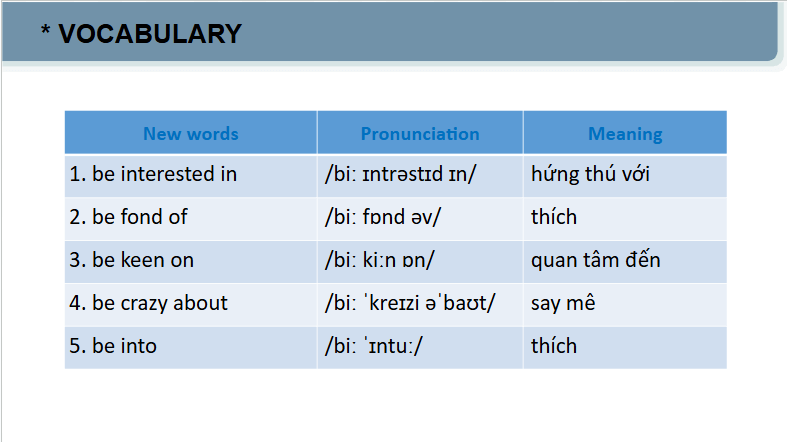 * VOCABULARY

| New words | Pronunciation | Meaning |
|---|---|---|
| 1. be interested in | /biː ɪntrəstɪd ɪn/ | hứng thú với |
| 2. be fond of | /biː fɒnd əv/ | thích |
| 3. be keen on | /biː kiːn ɒn/ | quan tâm đến |
| 4. be crazy about | /biː ˈkreɪzi əˈbaʊt/ | say mê |
| 5. be into | /biː ˈɪntuː/ | thích |